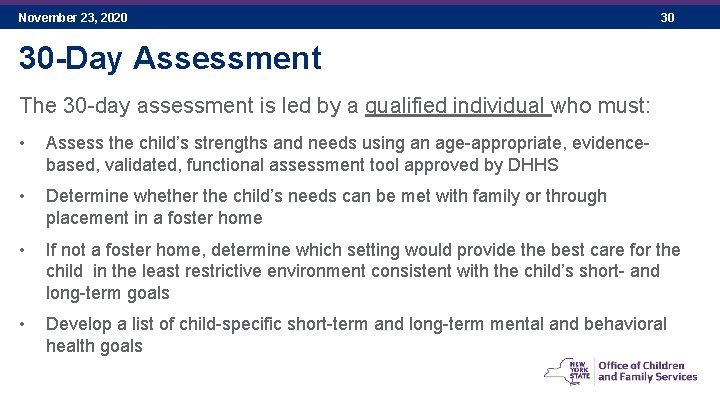 November 23, 2020

30

30-Day Assessment

The 30-day assessment is led by a qualified individual who must:

• Assess the child's strengths and needs using an age-appropriate, evidence-based, validated, functional assessment tool approved by DHHS

• Determine whether the child's needs can be met with family or through placement in a foster home

• If not a foster home, determine which setting would provide the best care for the child in the least restrictive environment consistent with the child's short- and long-term goals

• Develop a list of child-specific short-term and long-term mental and behavioral health goals

NEW YORK STATE Office of Children and Family Services